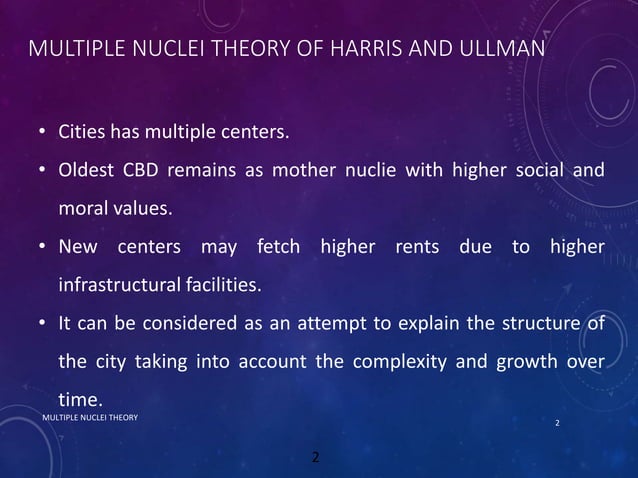 MULTIPLE NUCLEI THEORY OF HARRIS AND ULLMAN

• Cities has multiple centers.

• Oldest CBD remains as mother nuclie with higher social and moral values.

• New centers may fetch higher rents due to higher infrastructural facilities.

• It can be considered as an attempt to explain the structure of the city taking into account the complexity and growth over time.

MULTIPLE NUCLEI THEORY

2

2